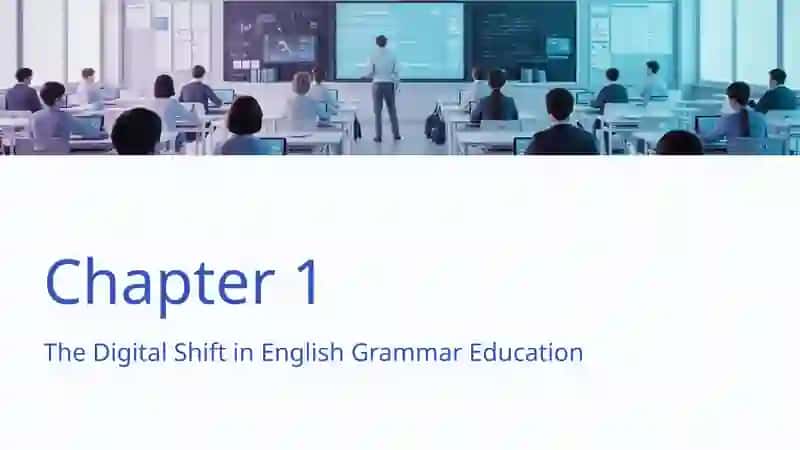 Chapter 1

The Digital Shift in English Grammar Education